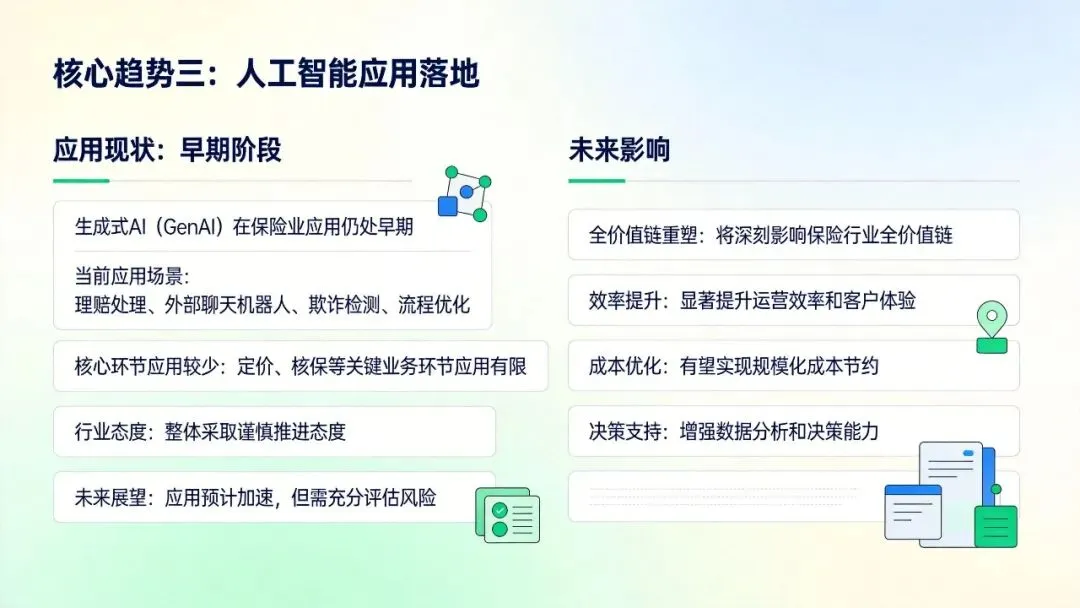 核心趋势三：人工智能应用落地

应用现状：早期阶段

生成式AI（GenAI）在保险业应用仍处早期

当前应用场景：
理赔处理、外部聊天机器人、欺诈检测、流程优化

核心环节应用较少：定价、核保等关键业务环节应用有限

行业态度：整体采取谨慎推进态度

未来展望：应用预计加速，但需充分评估风险

未来影响

全价值链重塑：将深刻影响保险行业全价值链

效率提升：显著提升运营效率和客户体验

成本优化：有望实现规模化成本节约

决策支持：增强数据分析和决策能力